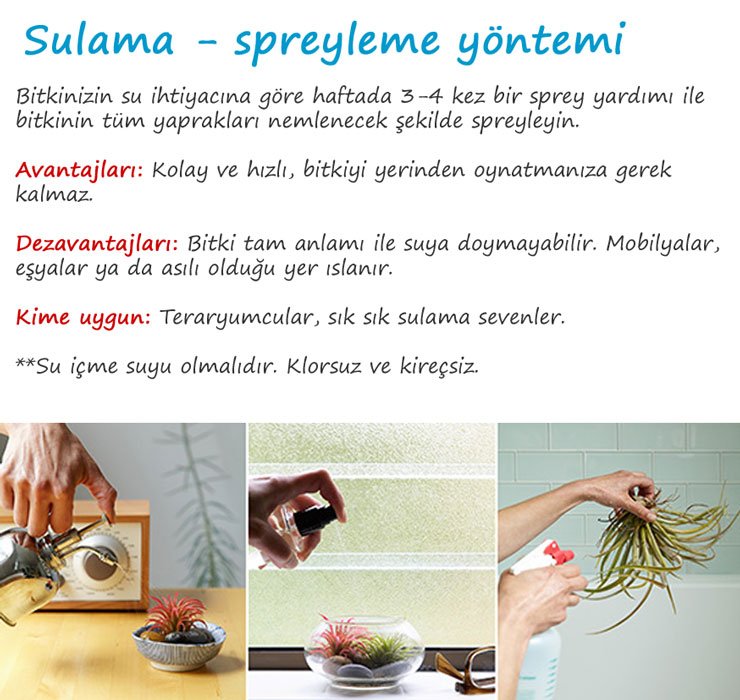 Sulama - spreyleme yöntemi

Bitkinizin su ihtiyacına göre haftada 3-4 kez bir sprey yardımı ile bitkinin tüm yaprakları nemlenecek şekilde spreyleyin.

Avantajları: Kolay ve hızlı, bitkiyi yerinden oynatmanıza gerek kalmaz.

Dezavantajları: Bitki tam anlamı ile suya doymayabilir. Mobilyalar, eşyalar ya da asılı olduğu yer ıslanır.

Kime uygun: Teraryumcular, sık sık sulama sevenler.

**Su içme suyu olmalıdır. Klorsuz ve kireçsiz.